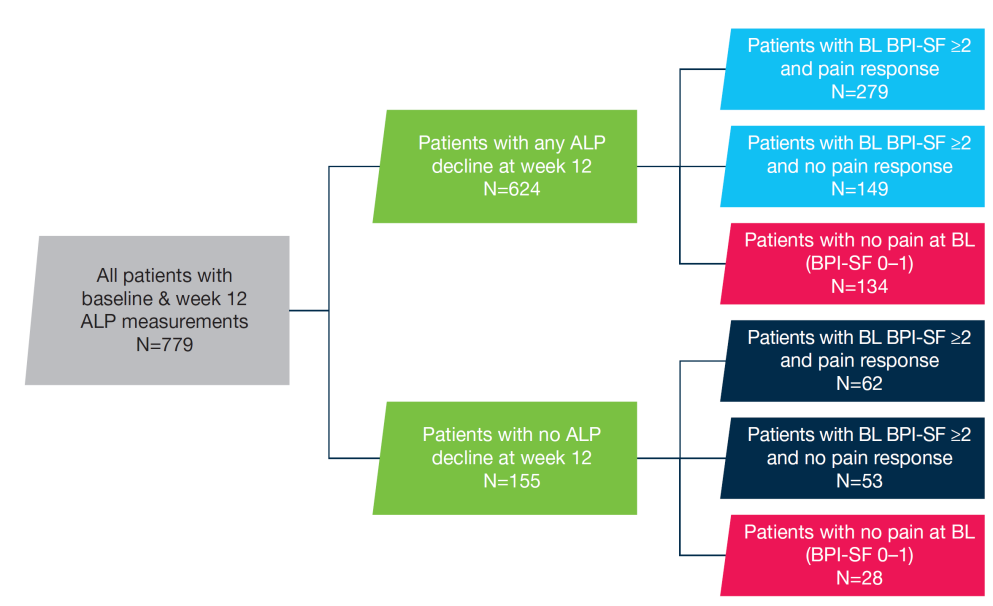 All patients with baseline & week 12 ALP measurements
N=779

Patients with any ALP decline at week 12
N=624

Patients with BL BPI-SF ≥2 and pain response
N=279

Patients with BL BPI-SF ≥2 and no pain response
N=149

Patients with no pain at BL (BPI-SF 0–1)
N=134

Patients with no ALP decline at week 12
N=155

Patients with BL BPI-SF ≥2 and pain response
N=62

Patients with BL BPI-SF ≥2 and no pain response
N=53

Patients with no pain at BL (BPI-SF 0–1)
N=28